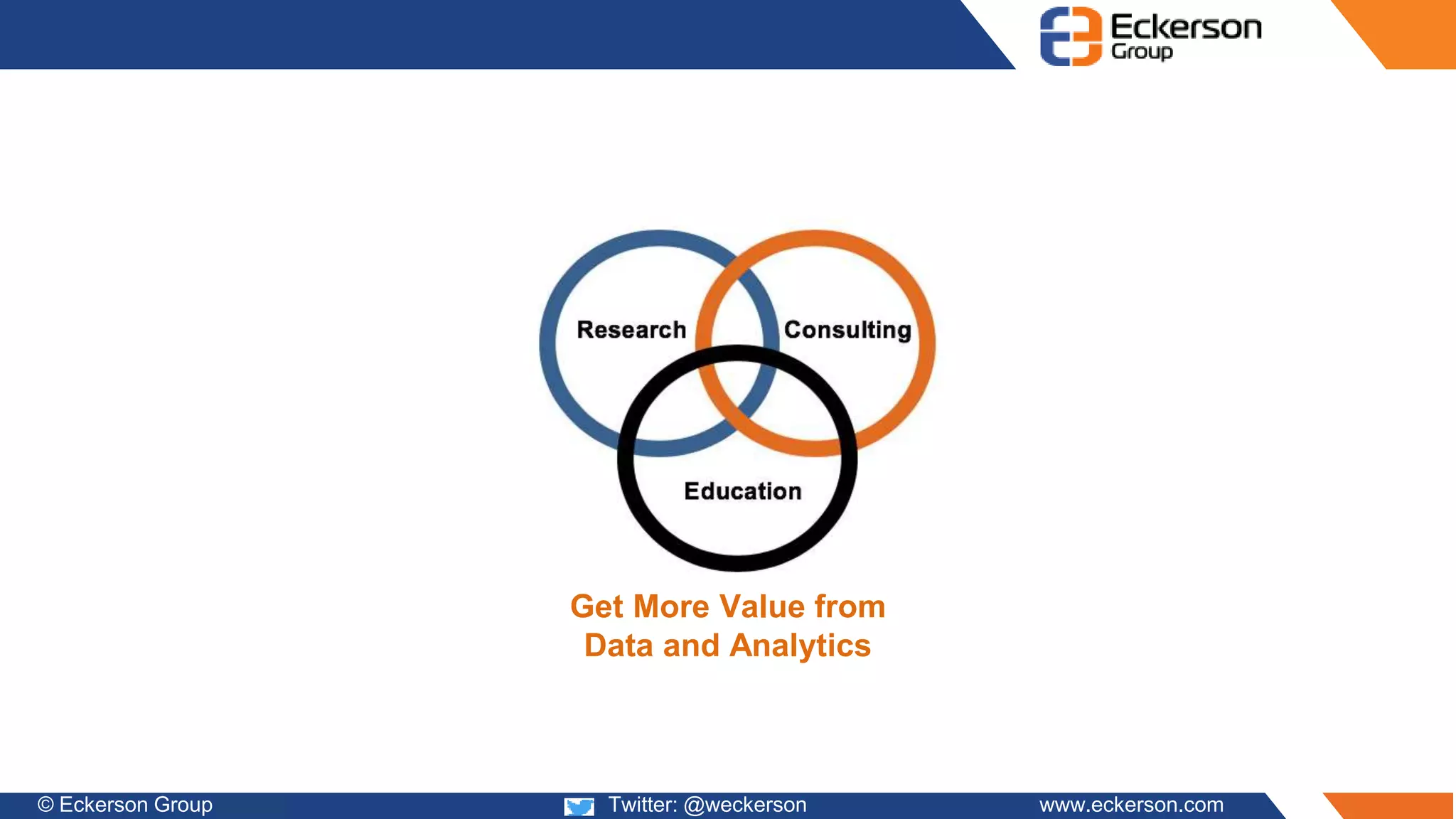 Eckerson Group

Research

Consulting

Education

Get More Value from Data and Analytics

© Eckerson Group

Twitter: @weckerson

www.eckerson.com